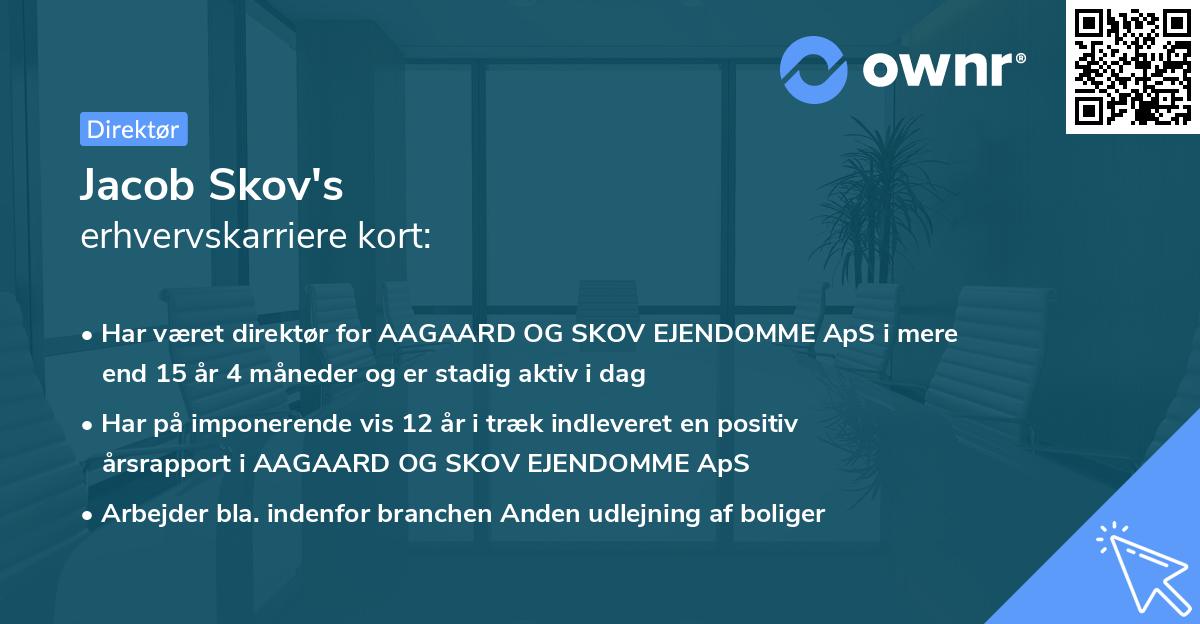 ownr®

Direktør

Jacob Skov's
erhvervskarriere kort:

• Har været direktør for AAGAARD OG SKOV EJENDOMME ApS i mere end 15 år 4 måneder og er stadig aktiv i dag
• Har på imponerende vis 12 år i træk indleveret en positiv årsrapport i AAGAARD OG SKOV EJENDOMME ApS
• Arbejder bla. indenfor branchen Anden udlejning af boliger